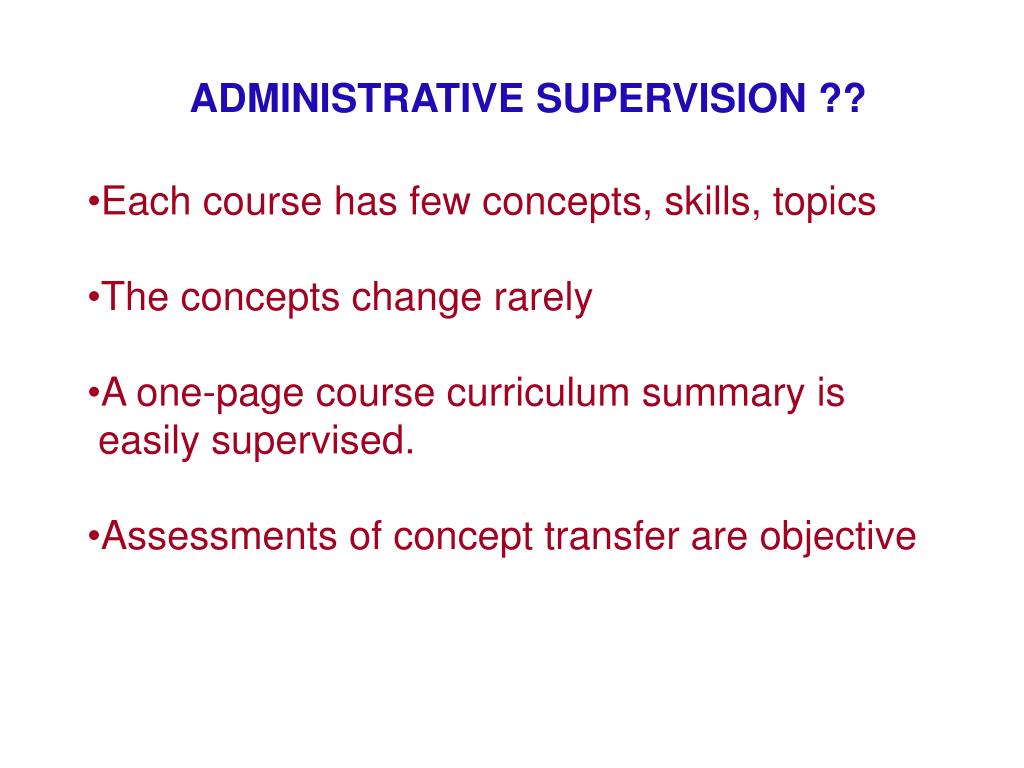 ADMINISTRATIVE SUPERVISION ??

•Each course has few concepts, skills, topics

•The concepts change rarely

•A one-page course curriculum summary is easily supervised.

•Assessments of concept transfer are objective